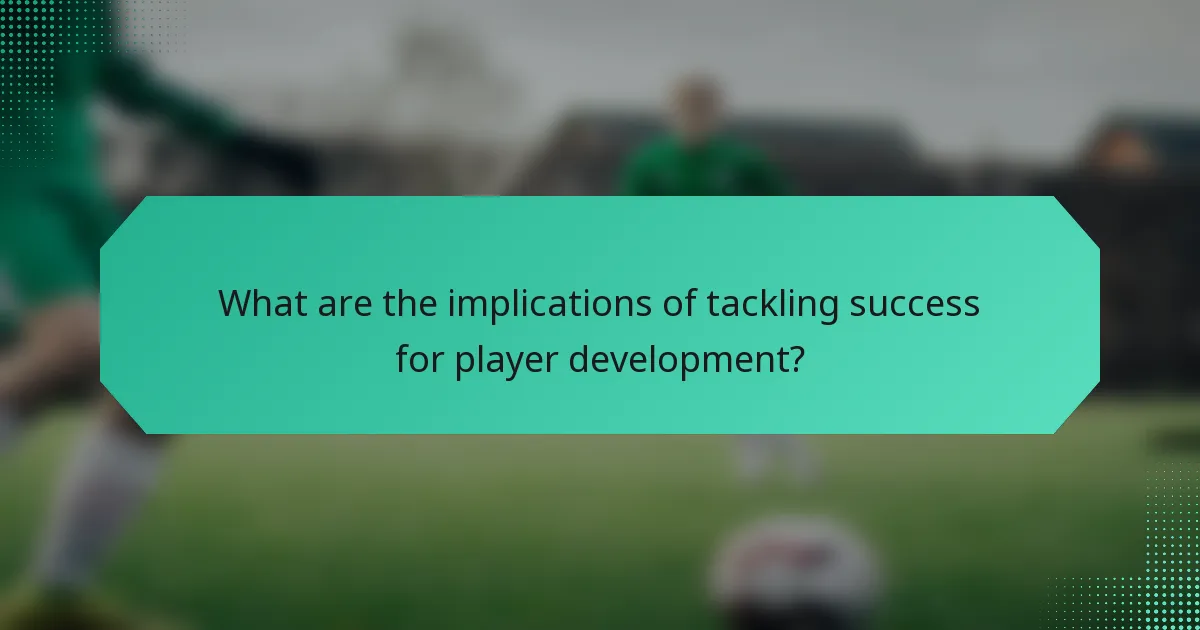 What are the implications of tackling success for player development?